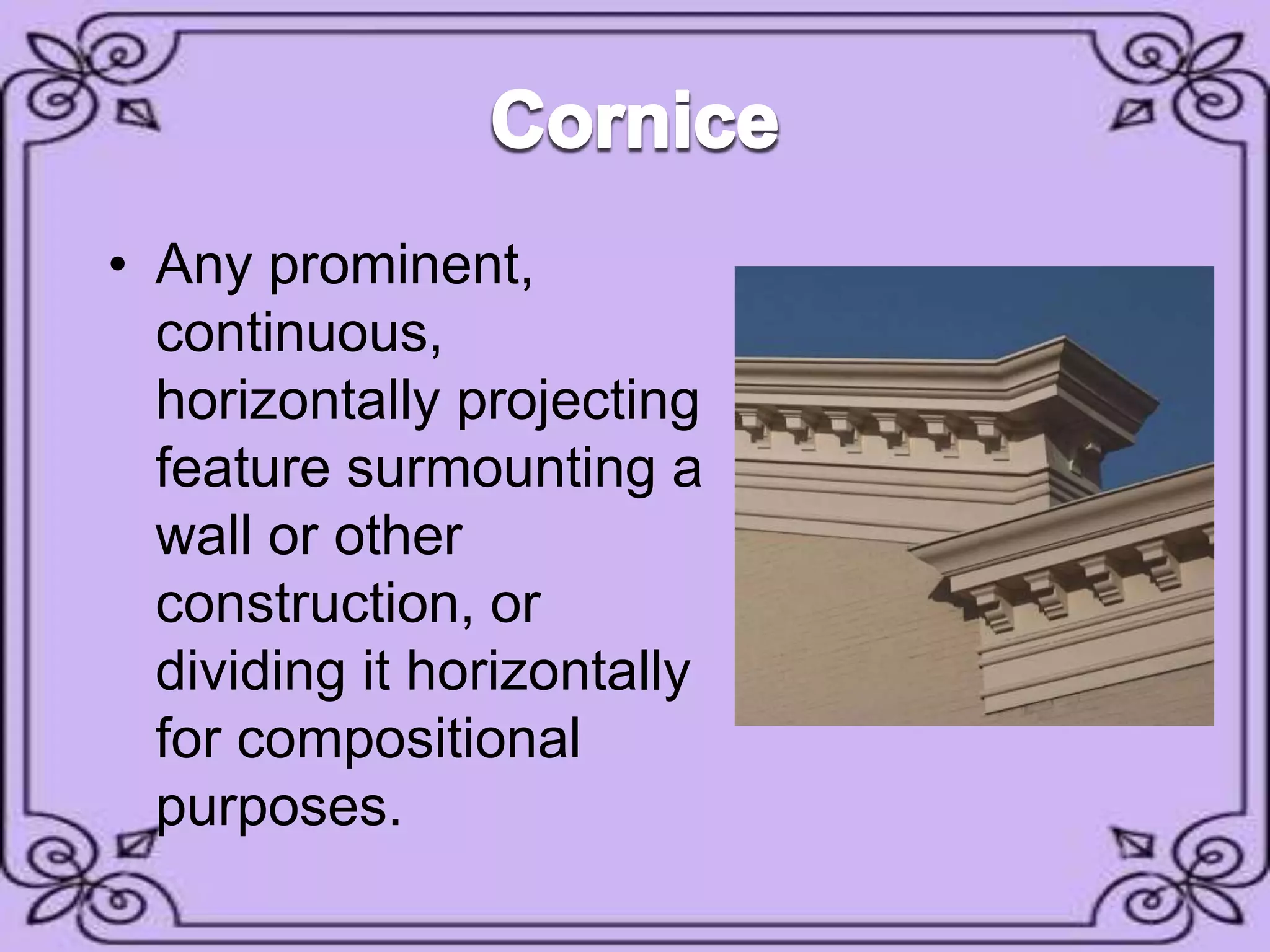 Cornice

• Any prominent, continuous, horizontally projecting feature surmounting a wall or other construction, or dividing it horizontally for compositional purposes.